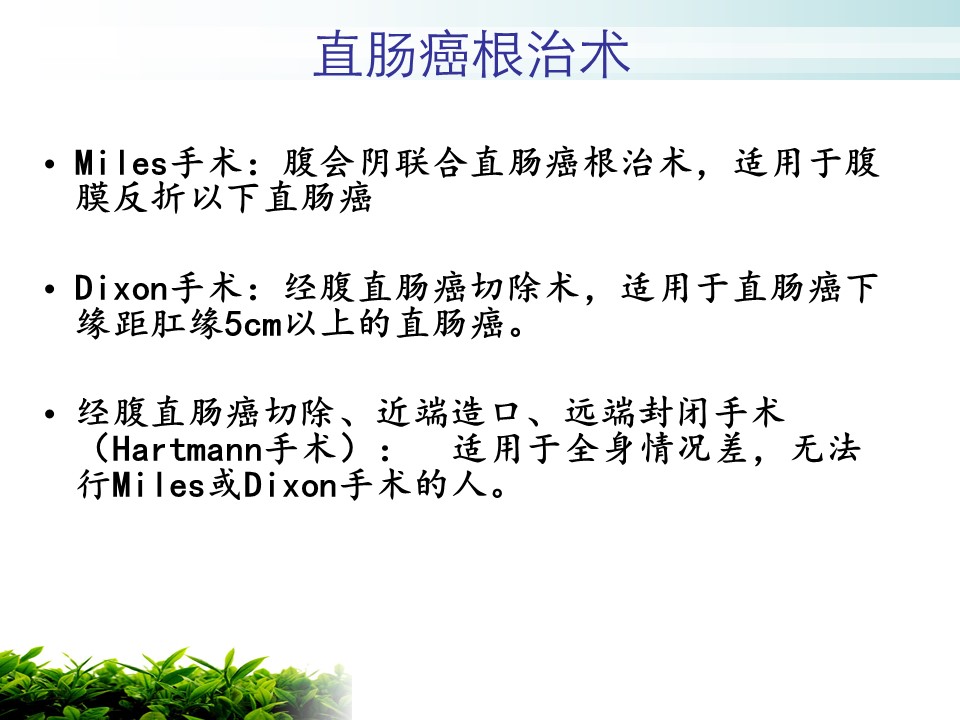 直肠癌根治术

• Miles手术：腹会阴联合直肠癌根治术，适用于腹膜反折以下直肠癌

• Dixon手术：经腹直肠癌切除术，适用于直肠癌下缘距肛缘5cm以上的直肠癌。

• 经腹直肠癌切除、近端造口、远端封闭手术（Hartmann手术）：  适用于全身情况差，无法行Miles或Dixon手术的人。